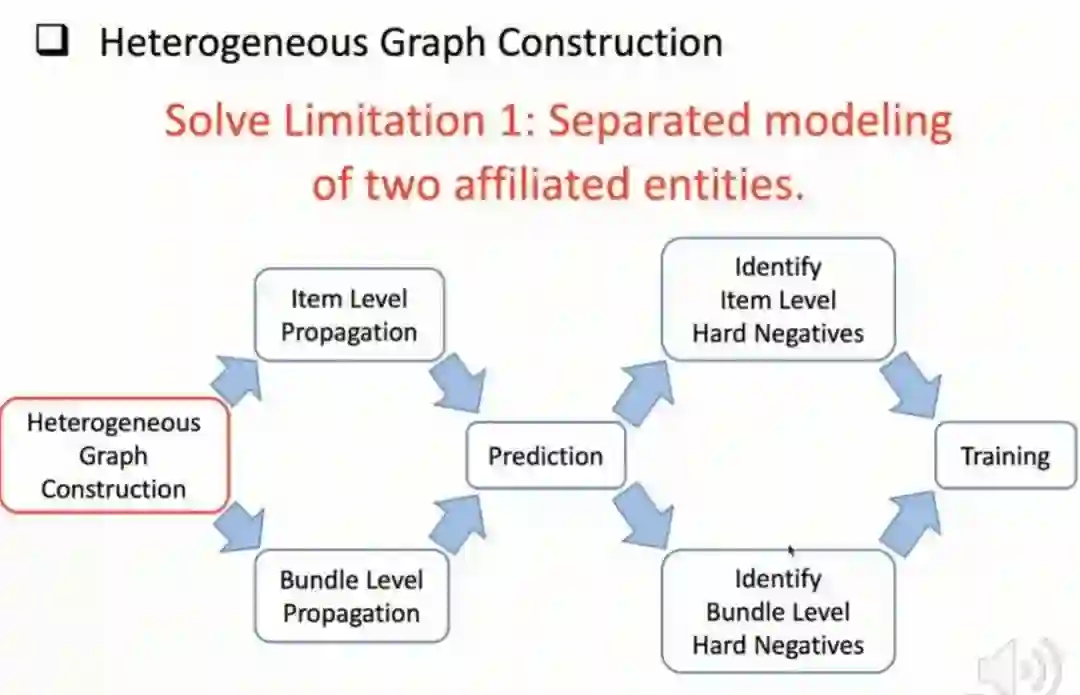 ❑ Heterogeneous Graph Construction

Solve Limitation 1: Separated modeling of two affiliated entities.

Heterogeneous Graph Construction

Item Level Propagation

Bundle Level Propagation

Prediction

Identify Item Level Hard Negatives

Identify Bundle Level Hard Negatives

Training